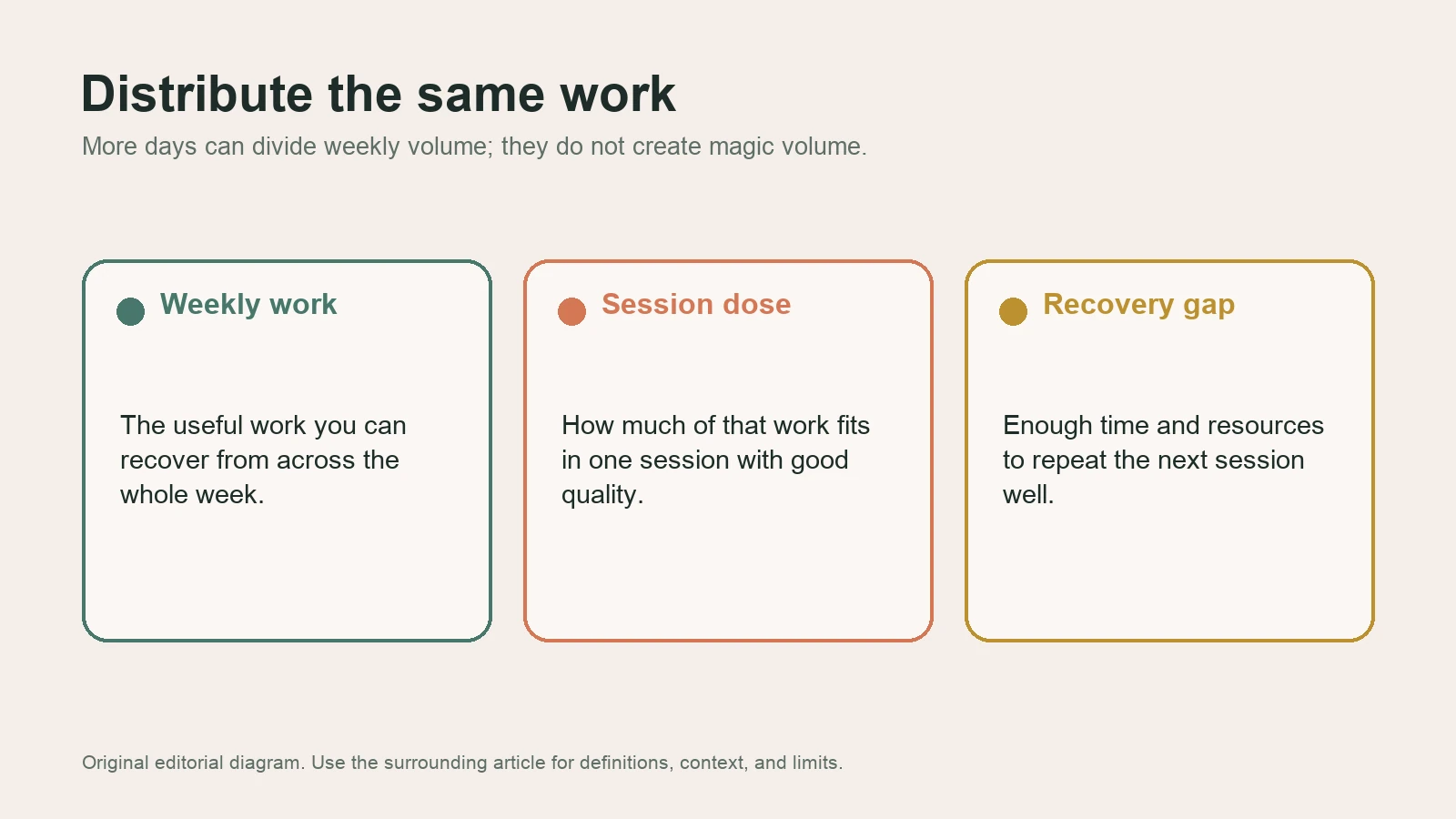 Distribute the same work

More days can divide weekly volume; they do not create magic volume.

Weekly work

The useful work you can recover from across the whole week.

Session dose

How much of that work fits in one session with good quality.

Recovery gap

Enough time and resources to repeat the next session well.

Original editorial diagram. Use the surrounding article for definitions, context, and limits.